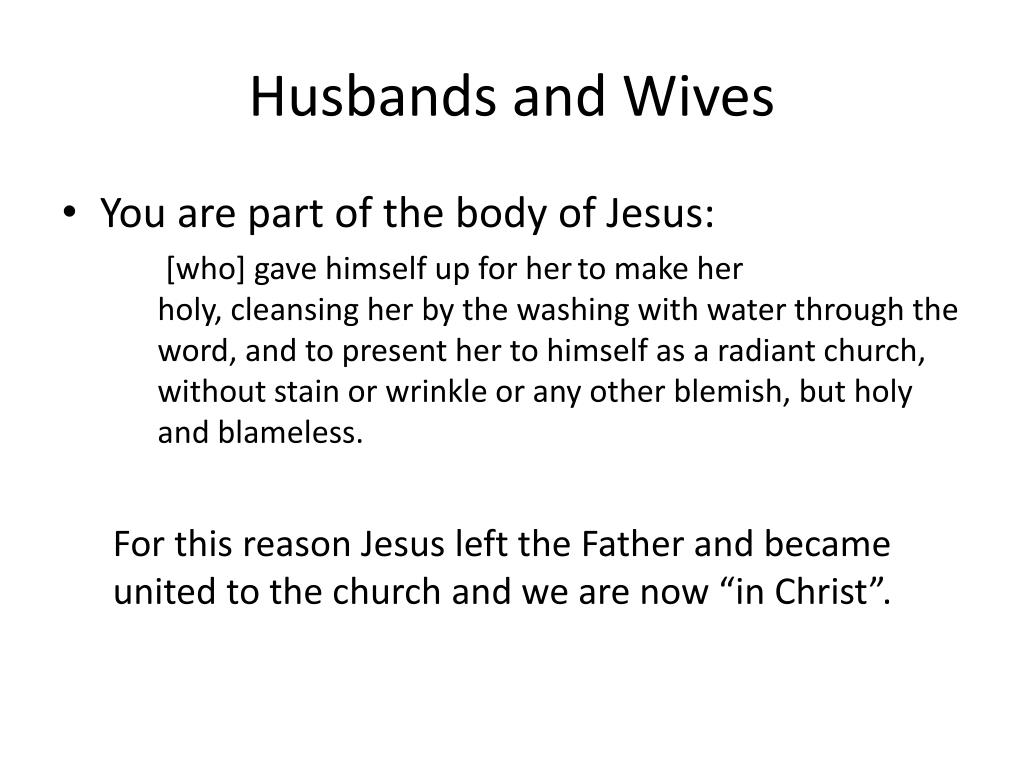 Husbands and Wives

• You are part of the body of Jesus:

[who] gave himself up for her to make her holy, cleansing her by the washing with water through the word, and to present her to himself as a radiant church, without stain or wrinkle or any other blemish, but holy and blameless.

For this reason Jesus left the Father and became united to the church and we are now “in Christ”.